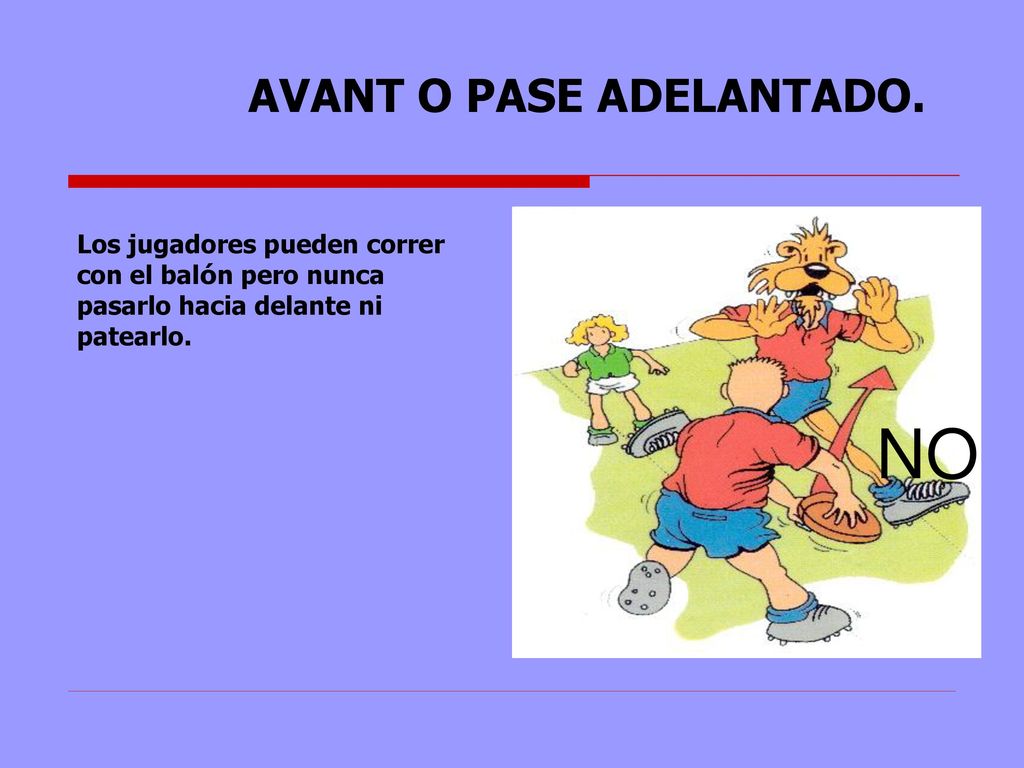 AVANT O PASE ADELANTADO.

Los jugadores pueden correr con el balón pero nunca pasarlo hacia delante ni patearlo.

NO